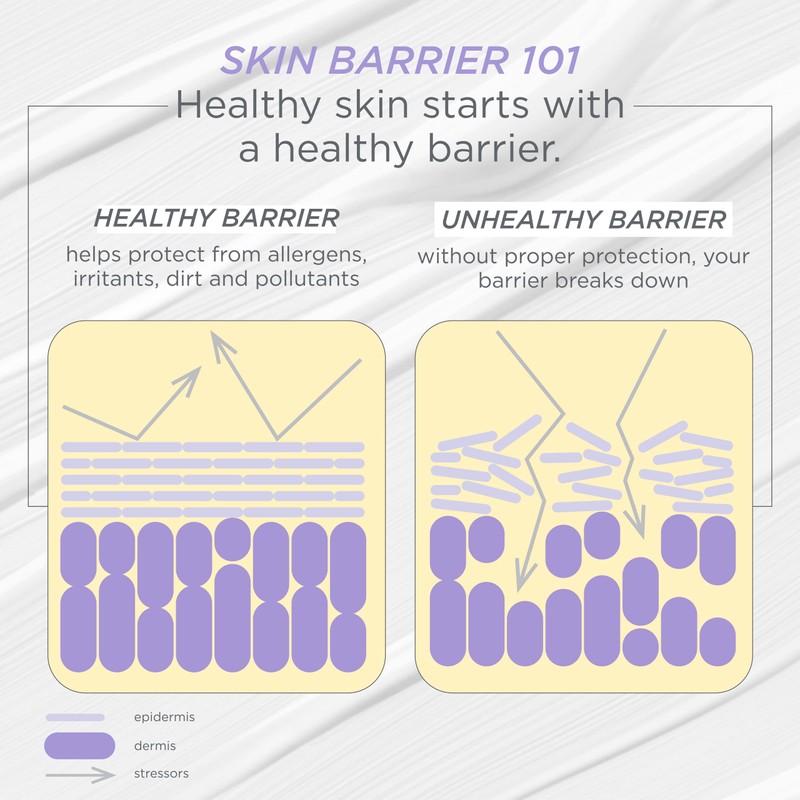 SKIN BARRIER 101
Healthy skin starts with a healthy barrier.

HEALTHY BARRIER
helps protect from allergens, irritants, dirt and pollutants

UNHEALTHY BARRIER
without proper protection, your barrier breaks down

epidermis
dermis
stressors